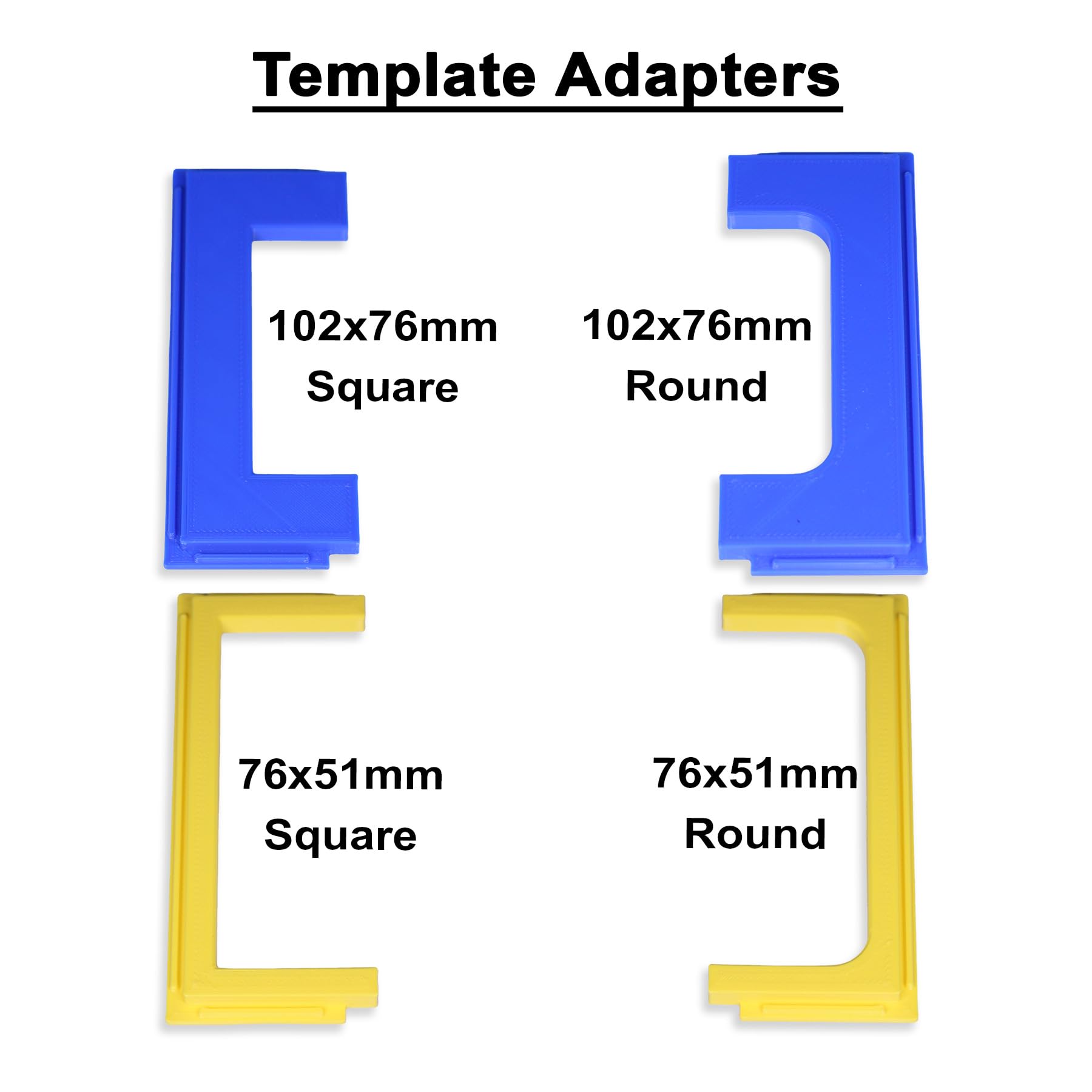 Template Adapters

102x76mm
Square

102x76mm
Round

76x51mm
Square

76x51mm
Round